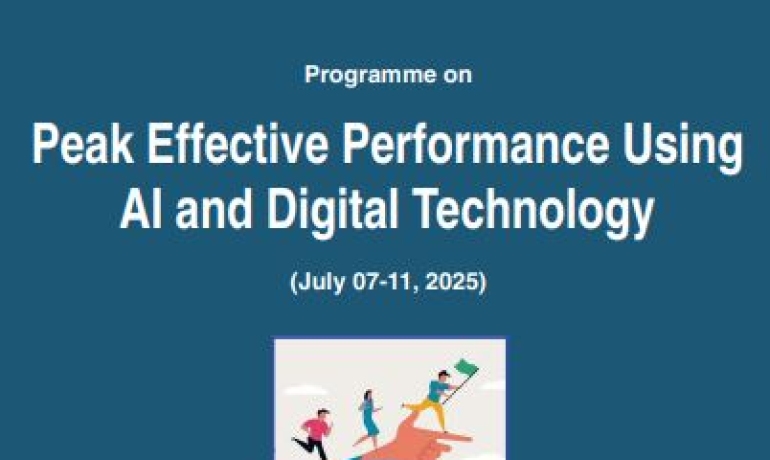 Programme on

Peak Effective Performance Using AI and Digital Technology

(July 07-11, 2025)